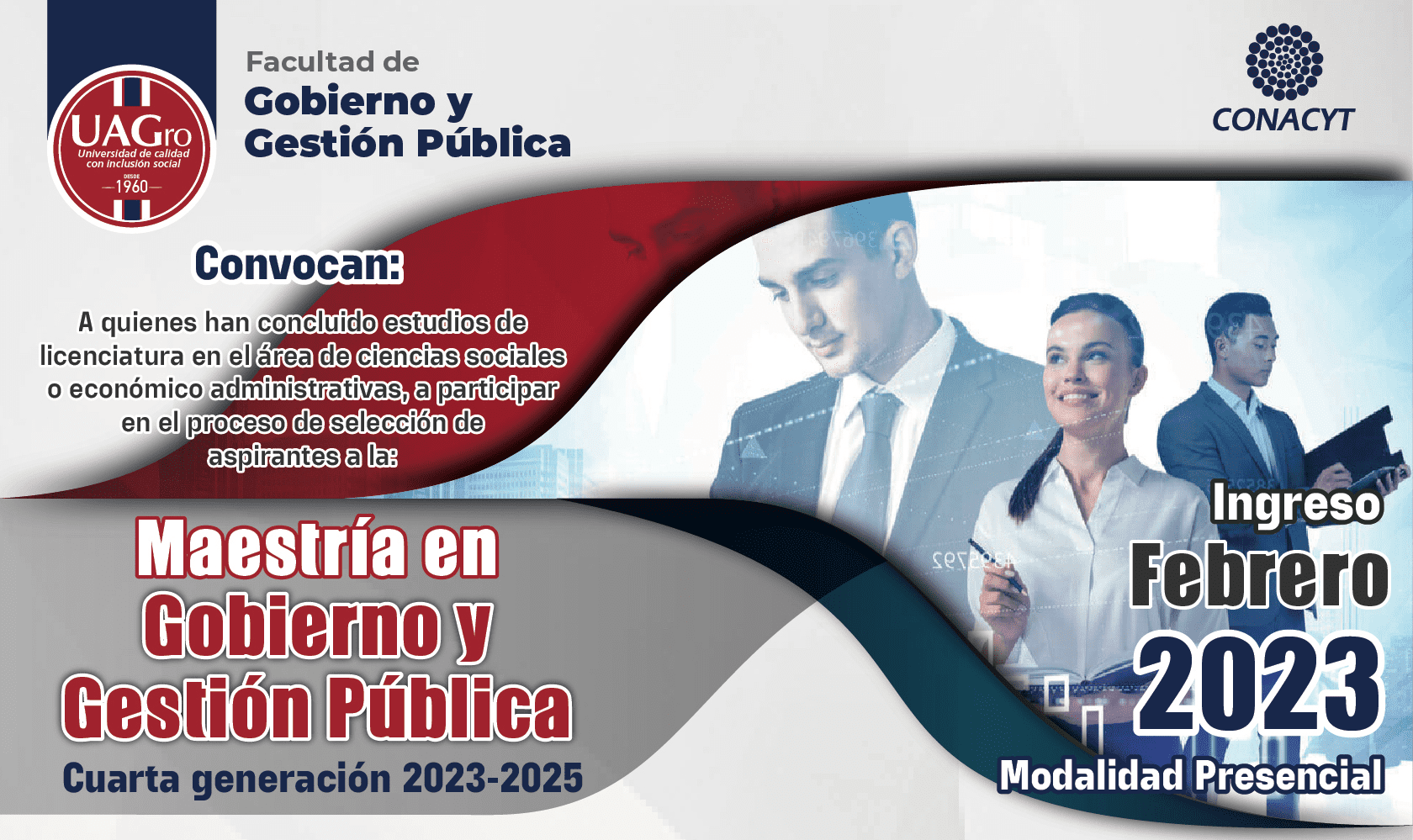 UAGro
Universidad de calidad con inclusión social
DESDE 1960

Facultad de
Gobierno y Gestión Pública

CONACYT

Convocan:

A quienes han concluido estudios de licenciatura en el área de ciencias sociales o económico administrativas, a participar en el proceso de selección de aspirantes a la:

Maestría en Gobierno y Gestión Pública

Cuarta generación 2023-2025

Ingreso
Febrero
2023
Modalidad Presencial